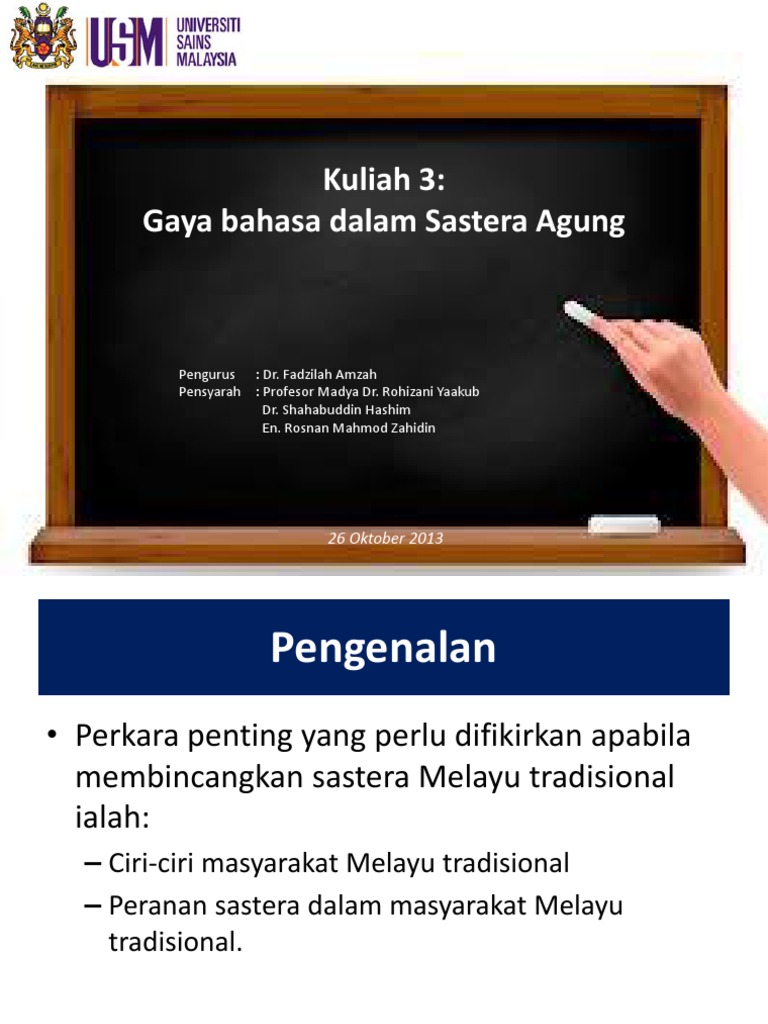 USM UNIVERSITI SAINS MALAYSIA

Kuliah 3:
Gaya bahasa dalam Sastera Agung

Pengurus : Dr. Fadzilah Amzah
Pensyarah : Profesor Madya Dr. Rohizani Yaakub
Dr. Shahabuddin Hashim
En. Rosnan Mahmod Zahidin

26 Oktober 2013

Pengenalan

• Perkara penting yang perlu difikirkan apabila membincangkan sastera Melayu tradisional ialah:
– Ciri-ciri masyarakat Melayu tradisional
– Peranan sastera dalam masyarakat Melayu tradisional.